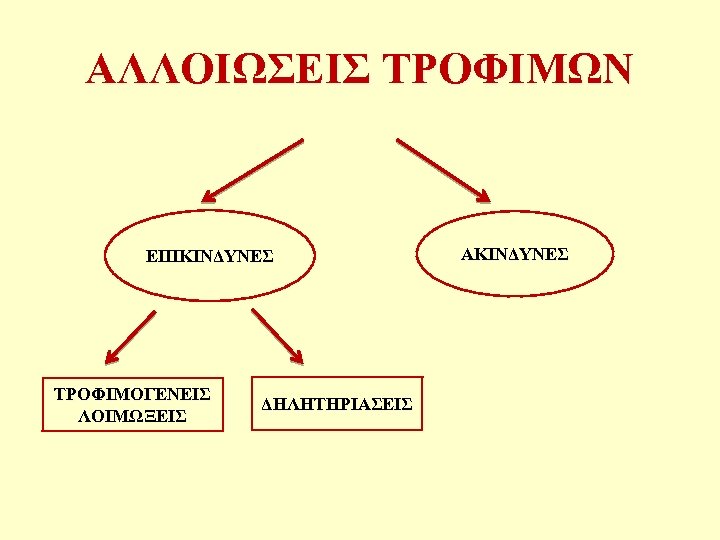 ΑΛΛΟΙΩΣΕΙΣ ΤΡΟΦΙΜΩΝ

ΕΠΙΚΙΝΔΥΝΕΣ

ΑΚΙΝΔΥΝΕΣ

ΤΡΟΦΙΜΟΓΕΝΕΙΣ ΛΟΙΜΩΞΕΙΣ

ΔΗΛΗΤΗΡΙΑΣΕΙΣ